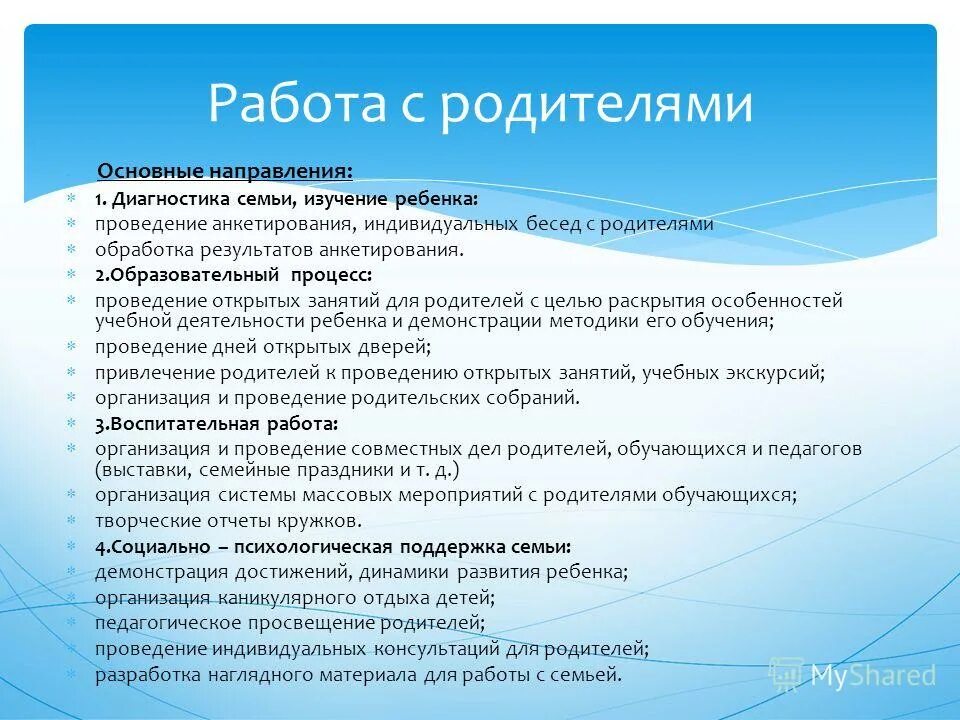 Работа с родителями

Основные направления:

1. Диагностика семьи, изучение ребенка:

проведение анкетирования, индивидуальных бесед с родителями

обработка результатов анкетирования.

2.Образовательный процесс:

проведение открытых занятий для родителей с целью раскрытия особенностей учебной деятельности ребенка и демонстрации методики его обучения;

проведение дней открытых дверей;

привлечение родителей к проведению открытых занятий, учебных экскурсий;

организация и проведение родительских собраний.

3.Воспитательная работа:

организация и проведение совместных дел родителей, обучающихся и педагогов (выставки, семейные праздники и т. д.)

организация системы массовых мероприятий с родителями обучающихся;

творческие отчеты кружков.

4.Социально – психологическая поддержка семьи:

демонстрация достижений, динамики развития ребенка;

организация каникулярного отдыха детей;

педагогическое просвещение родителей;

проведение индивидуальных консультаций для родителей;

разработка наглядного материала для работы с семьей.

MyShared